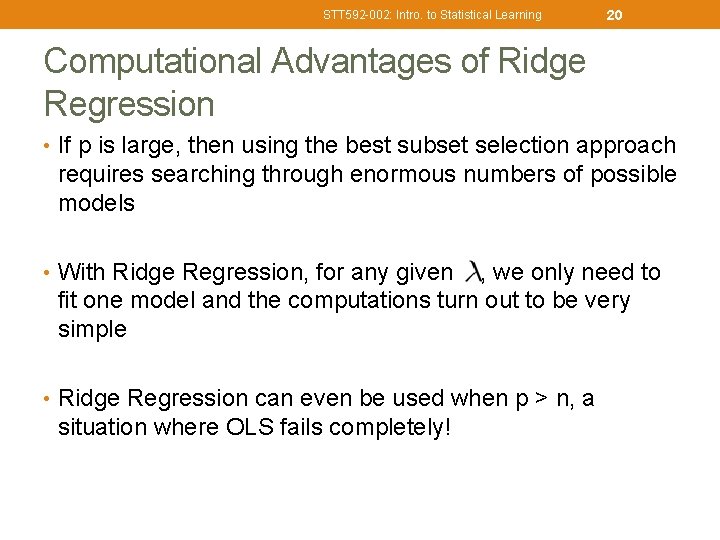 STT592-002: Intro. to Statistical Learning 20

Computational Advantages of Ridge Regression

• If p is large, then using the best subset selection approach requires searching through enormous numbers of possible models

• With Ridge Regression, for any given $\lambda$, we only need to fit one model and the computations turn out to be very simple

• Ridge Regression can even be used when p > n, a situation where OLS fails completely!